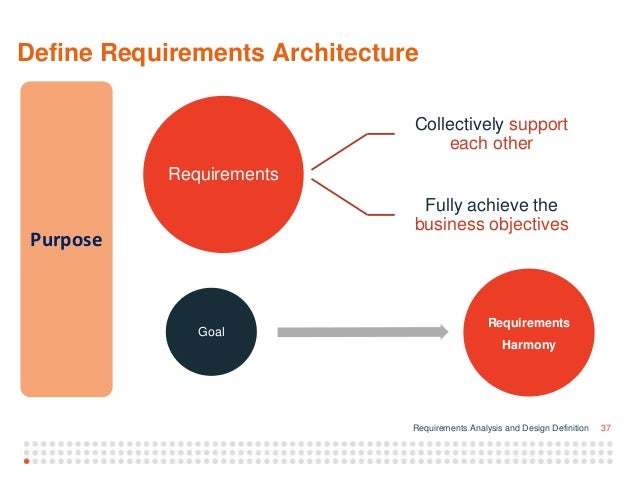 Define Requirements Architecture

Purpose

Requirements

Collectively support each other

Fully achieve the business objectives

Goal

Requirements Harmony

Requirements Analysis and Design Definition 37